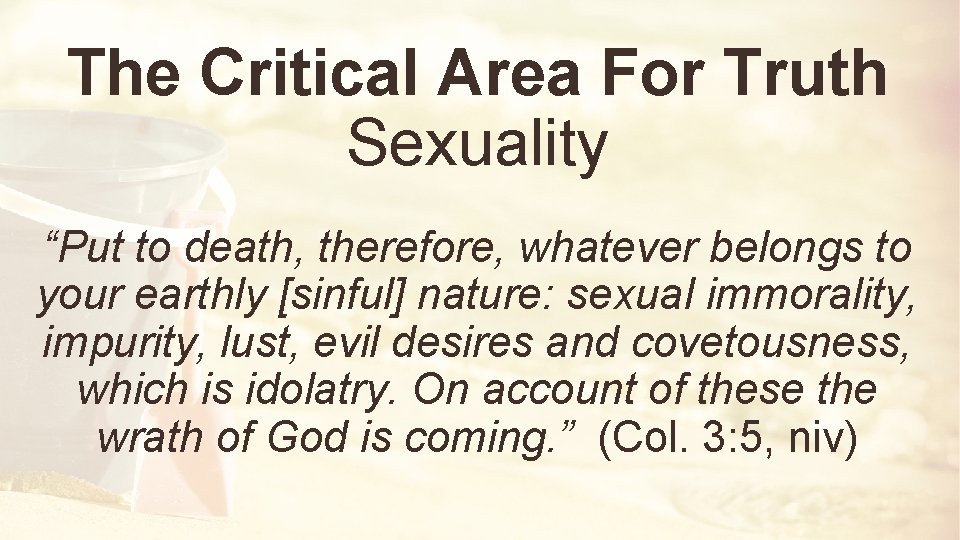 The Critical Area For Truth
Sexuality

“Put to death, therefore, whatever belongs to your earthly [sinful] nature: sexual immorality, impurity, lust, evil desires and covetousness, which is idolatry. On account of these the wrath of God is coming.” (Col. 3:5, niv)